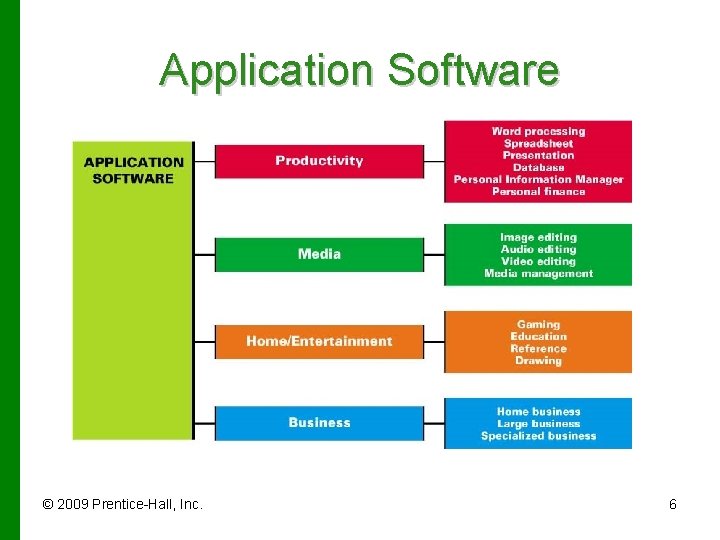 Application Software

APPLICATION SOFTWARE

Productivity

Word processing
Spreadsheet
Presentation
Database
Personal Information Manager
Personal finance

Media

Image editing
Audio editing
Video editing
Media management

Home/Entertainment

Gaming
Education
Reference
Drawing

Business

Home business
Large business
Specialized business

© 2009 Prentice-Hall, Inc.

6